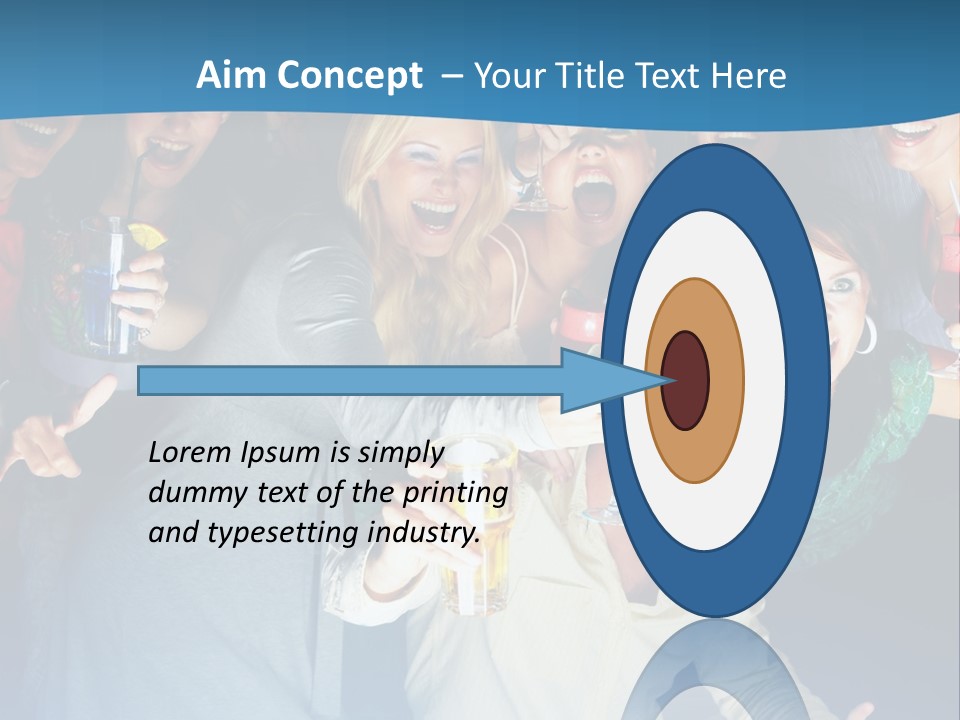 Aim Concept – Your Title Text Here

Lorem Ipsum is simply dummy text of the printing and typesetting industry.